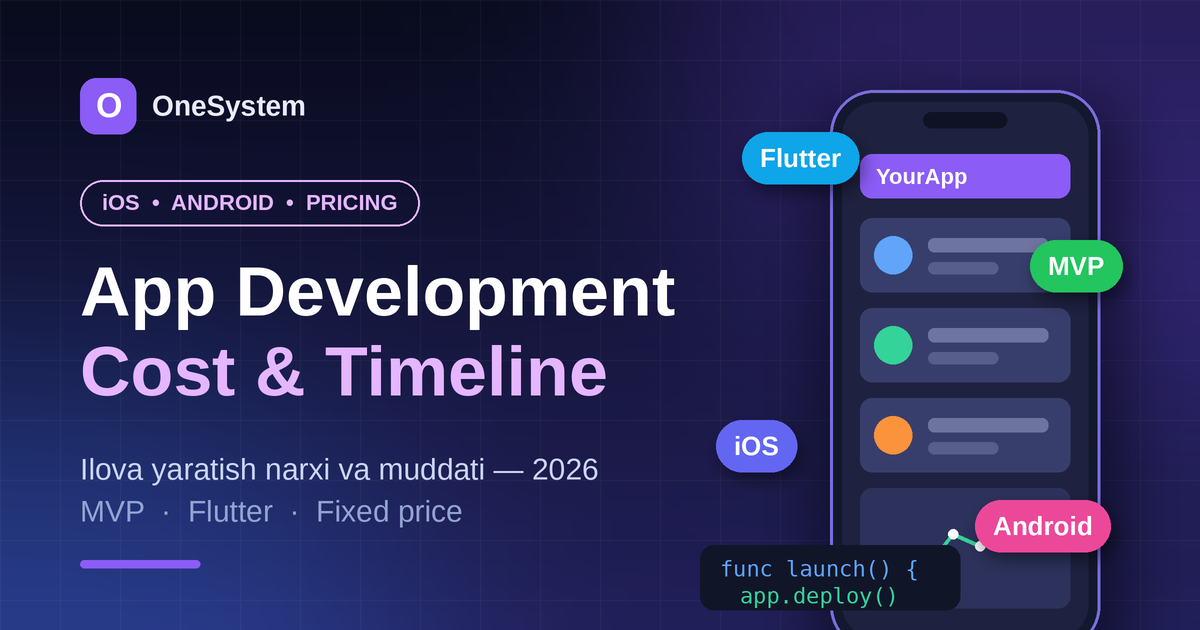 O
OneSystem

iOS • ANDROID • PRICING

App Development
Cost & Timeline

Ilova yaratish narxi va muddati — 2026
MVP · Flutter · Fixed price

Flutter

YourApp

MVP

iOS

Android

func launch() {
app.deploy()